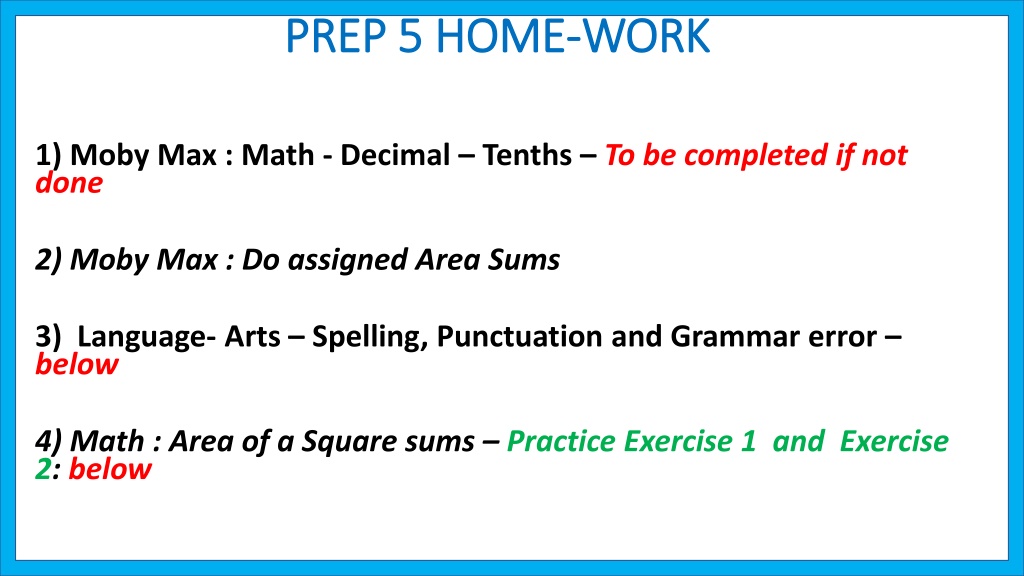 PREP 5 HOME-WORK

1) Moby Max : Math - Decimal – Tenths – To be completed if not done

2) Moby Max : Do assigned Area Sums

3) Language- Arts – Spelling, Punctuation and Grammar error – below

4) Math : Area of a Square sums – Practice Exercise 1 and Exercise 2: below